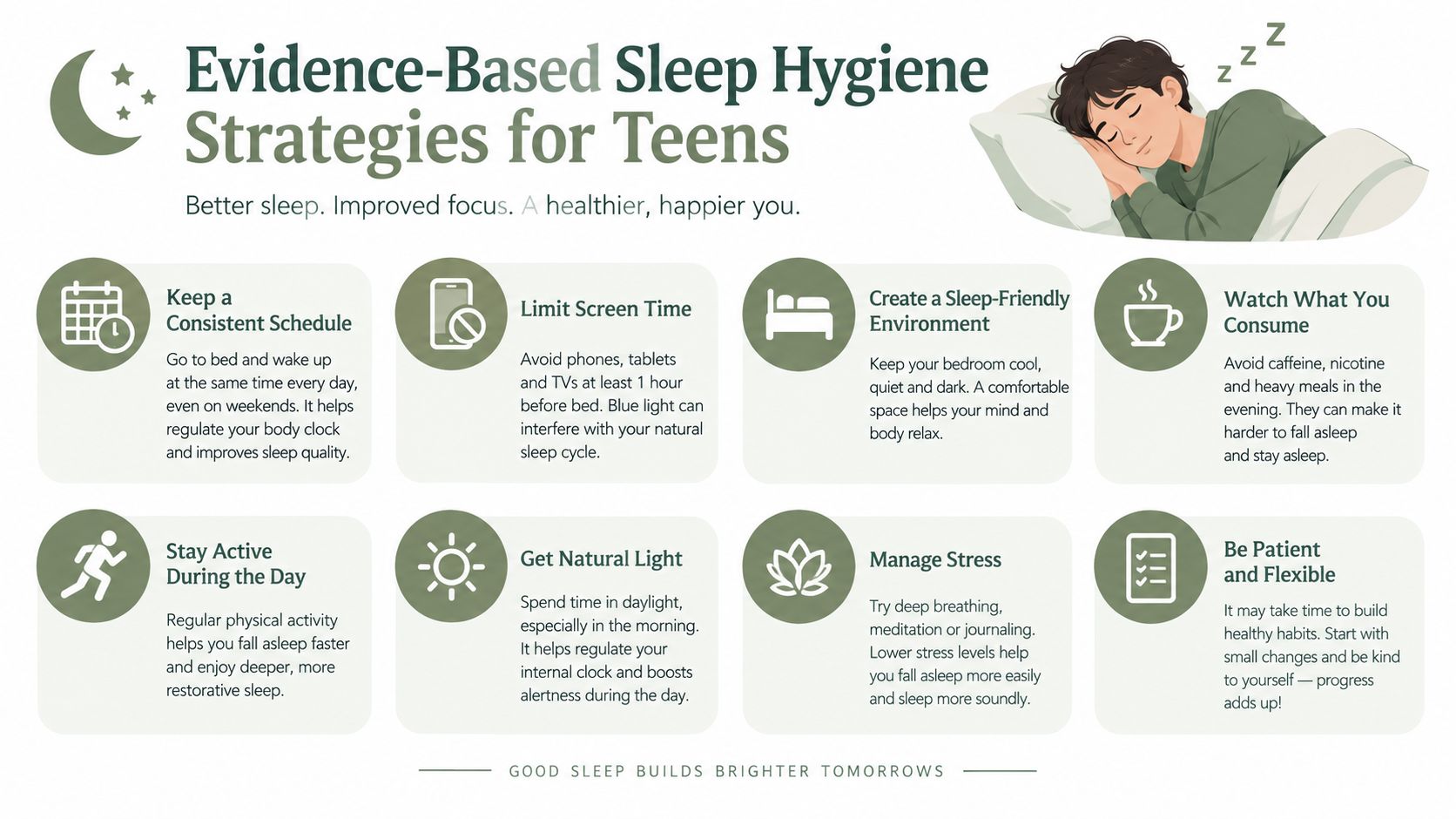 Evidence-Based Sleep Hygiene Strategies for Teens

Better sleep. Improved focus. A healthier, happier you.

z z Z

Keep a Consistent Schedule

Go to bed and wake up at the same time every day, even on weekends. It helps regulate your body clock and improves sleep quality.

Limit Screen Time

Avoid phones, tablets and TVs at least 1 hour before bed. Blue light can interfere with your natural sleep cycle.

Create a Sleep-Friendly Environment

Keep your bedroom cool, quiet and dark. A comfortable space helps your mind and body relax.

Watch What You Consume

Avoid caffeine, nicotine and heavy meals in the evening. They can make it harder to fall asleep and stay asleep.

Stay Active During the Day

Regular physical activity helps you fall asleep faster and enjoy deeper, more restorative sleep.

Get Natural Light

Spend time in daylight, especially in the morning. It helps regulate your internal clock and boosts alertness during the day.

Manage Stress

Try deep breathing, meditation or journaling. Lower stress levels help you fall asleep more easily and sleep more soundly.

Be Patient and Flexible

It may take time to build healthy habits. Start with small changes and be kind to yourself — progress adds up!

GOOD SLEEP BUILDS BRIGHTER TOMORROWS